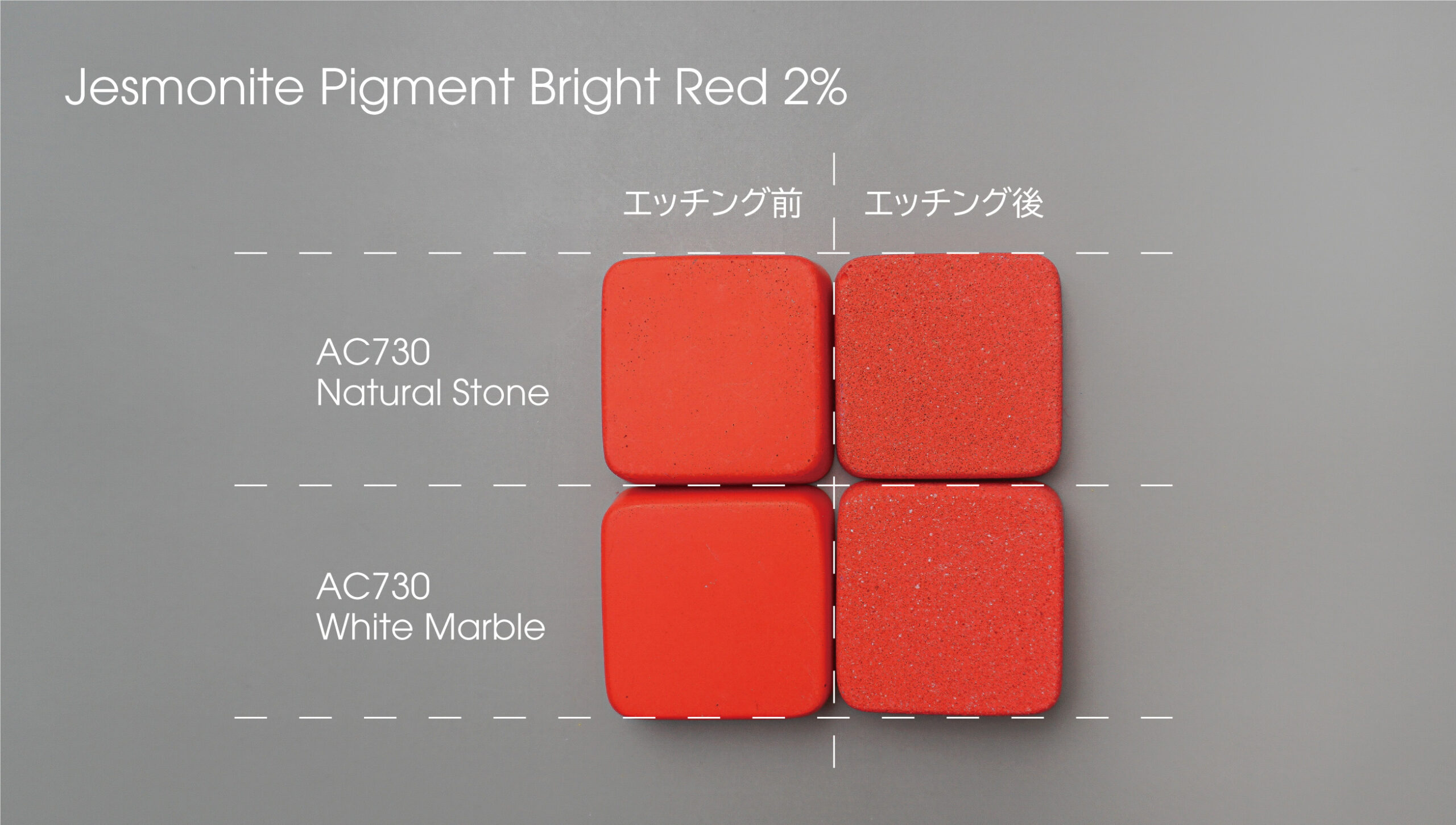 Jesmonite Pigment Bright Red 2%

エッチング前

エッチング後

AC730
Natural Stone

AC730
White Marble